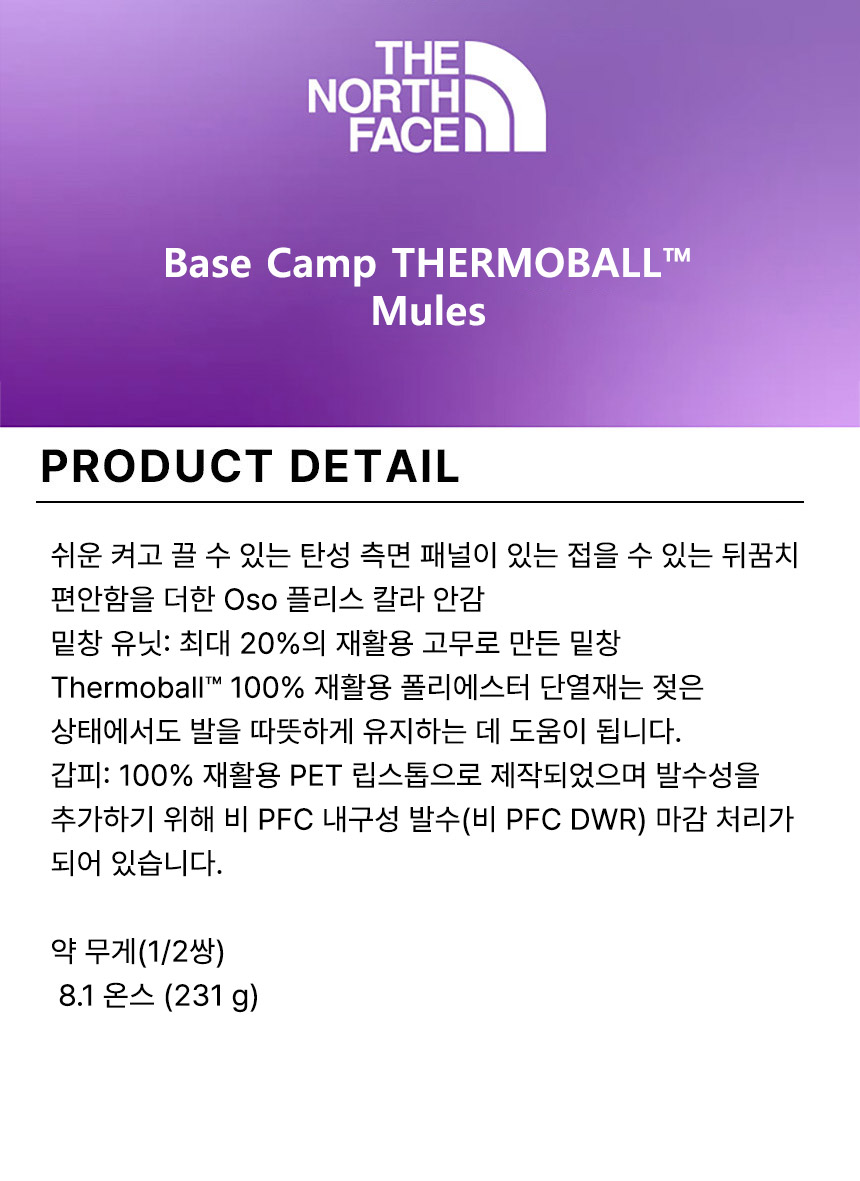 THE NORTH FACE

Base Camp THERMOBALL™ Mules

PRODUCT DETAIL

쉬운 켜고 끌 수 있는 탄성 측면 패널이 있는 접을 수 있는 뒤꿈치
편안함을 더한 Oso 플리스 칼라 안감
밑창 유닛: 최대 20%의 재활용 고무로 만든 밑창
Thermoball™ 100% 재활용 폴리에스터 단열재는 젖은 상태에서도 발을 따뜻하게 유지하는 데 도움이 됩니다.
갑피: 100% 재활용 PET 립스톱으로 제작되었으며 발수성을 추가하기 위해 비 PFC 내구성 발수(비 PFC DWR) 마감 처리가 되어 있습니다.

약 무게(1/2쌍)
8.1 온스 (231 g)